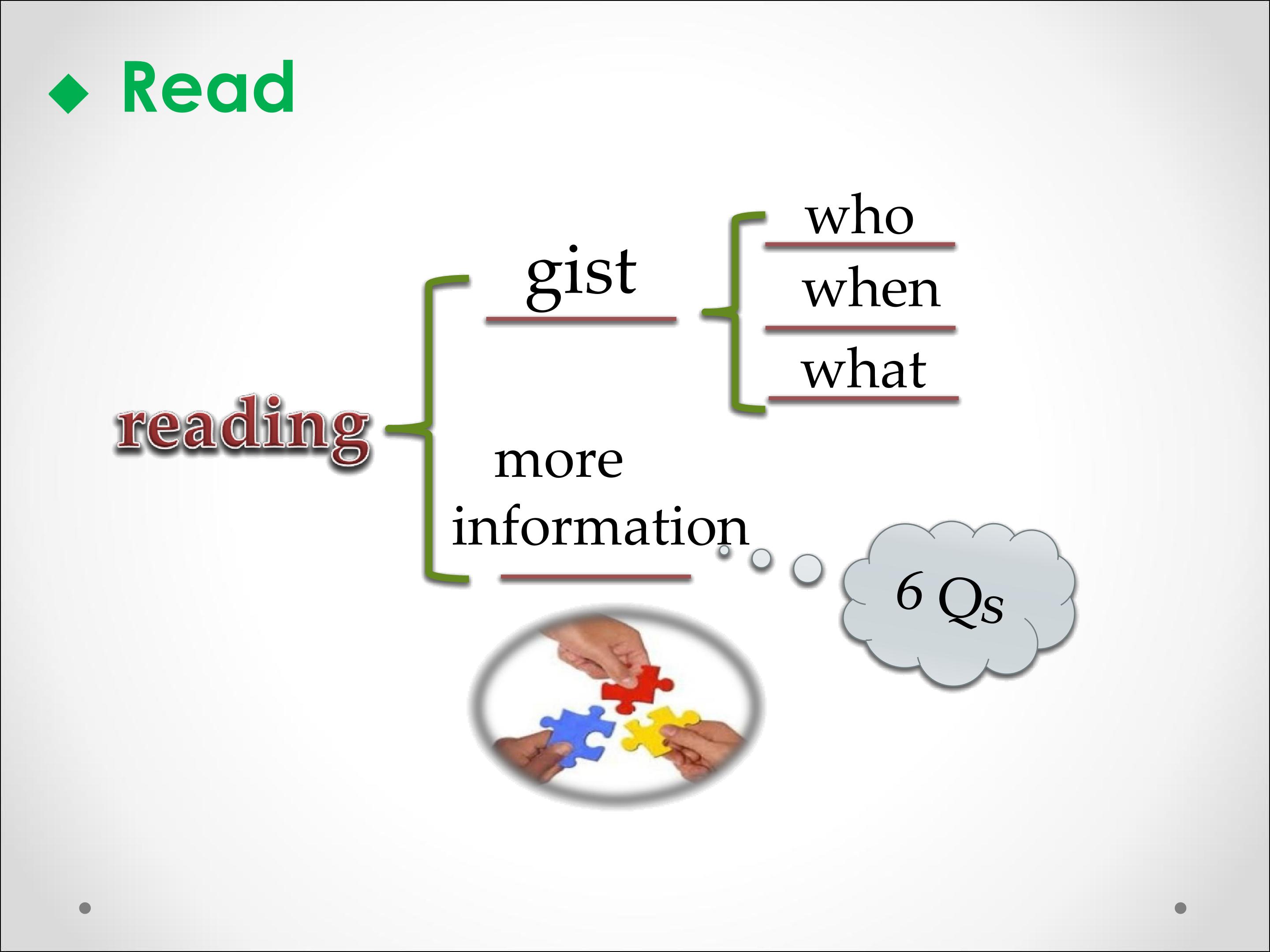 ◆ Read

reading

gist

who

when

what

more information

6 Qs